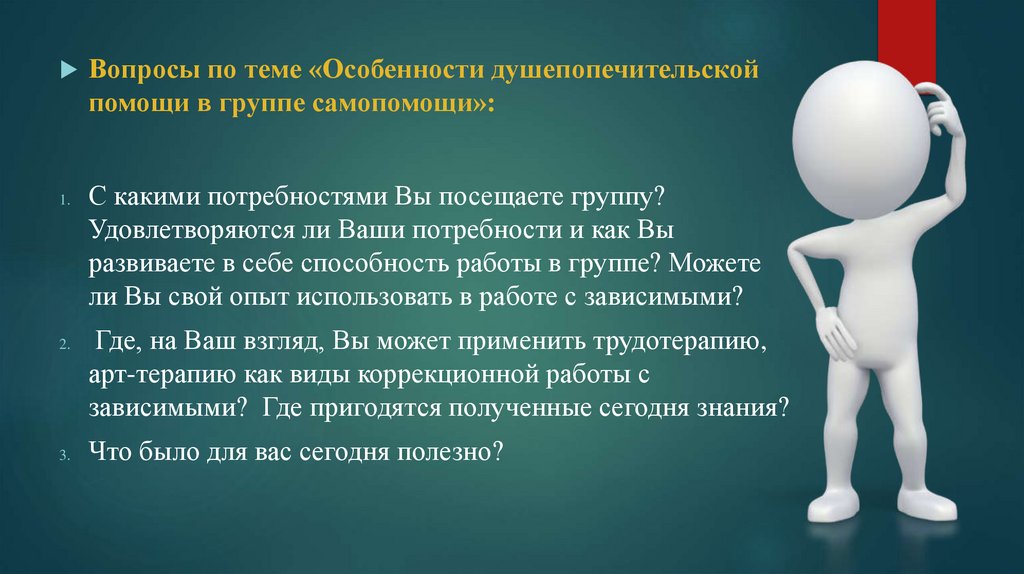 Вопросы по теме «Особенности душепопечительской помощи в группе самопомощи»:

1. С какими потребностями Вы посещаете группу? Удовлетворяются ли Ваши потребности и как Вы развиваете в себе способность работы в группе? Можете ли Вы свой опыт использовать в работе с зависимыми?

2. Где, на Ваш взгляд, Вы может применить трудотерапию, арт-терапию как виды коррекционной работы с зависимыми? Где пригодятся полученные сегодня знания?

3. Что было для вас сегодня полезно?